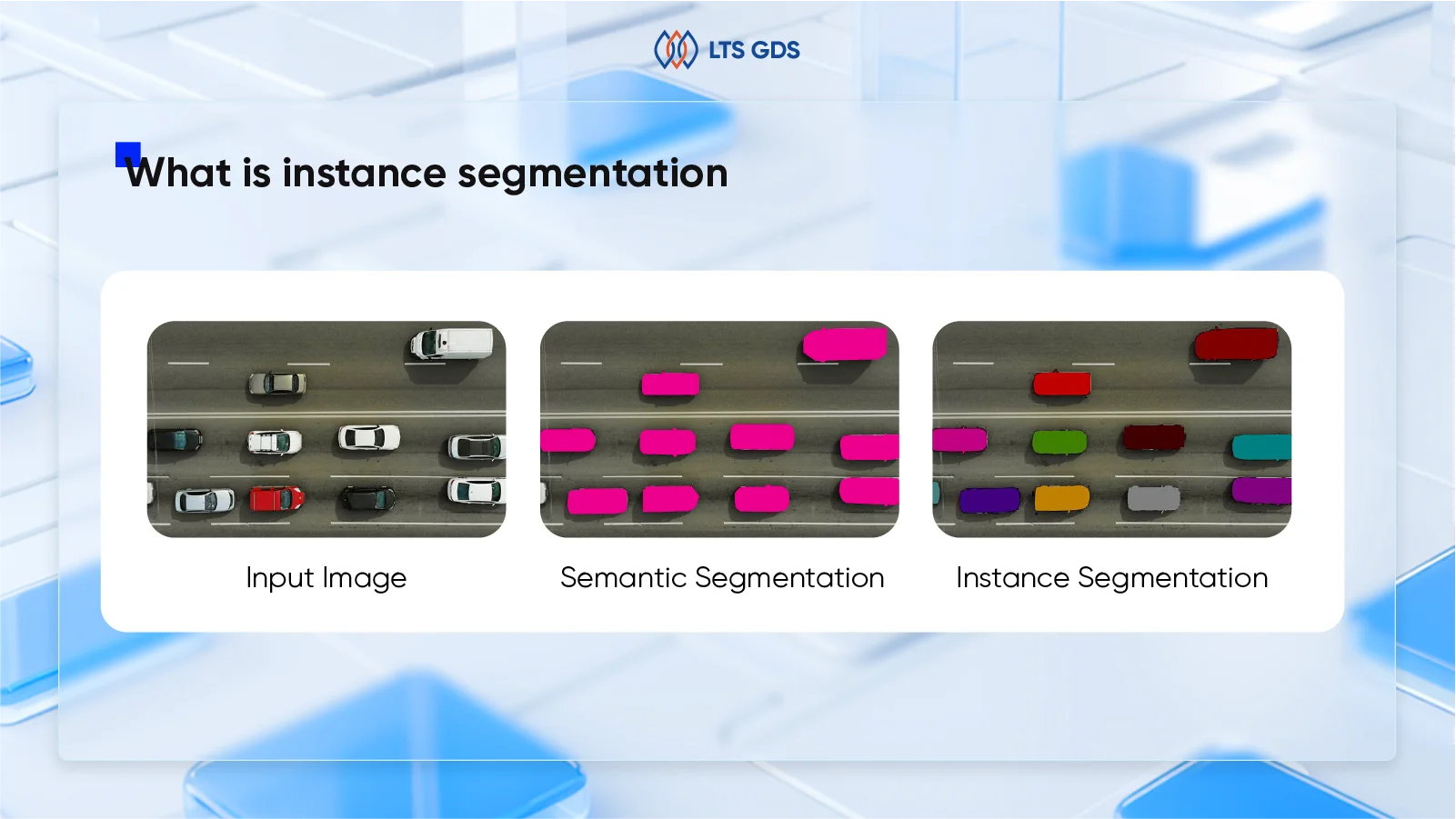 LTS GDS

What is instance segmentation

Input Image

Semantic Segmentation

Instance Segmentation